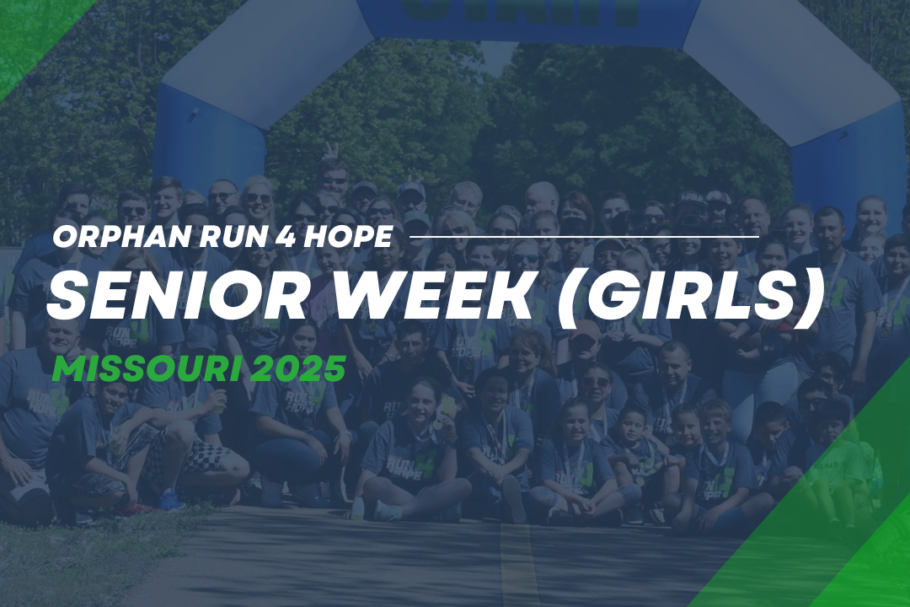 ORPHAN RUN 4 HOPE

SENIOR WEEK (GIRLS)

MISSOURI 2025